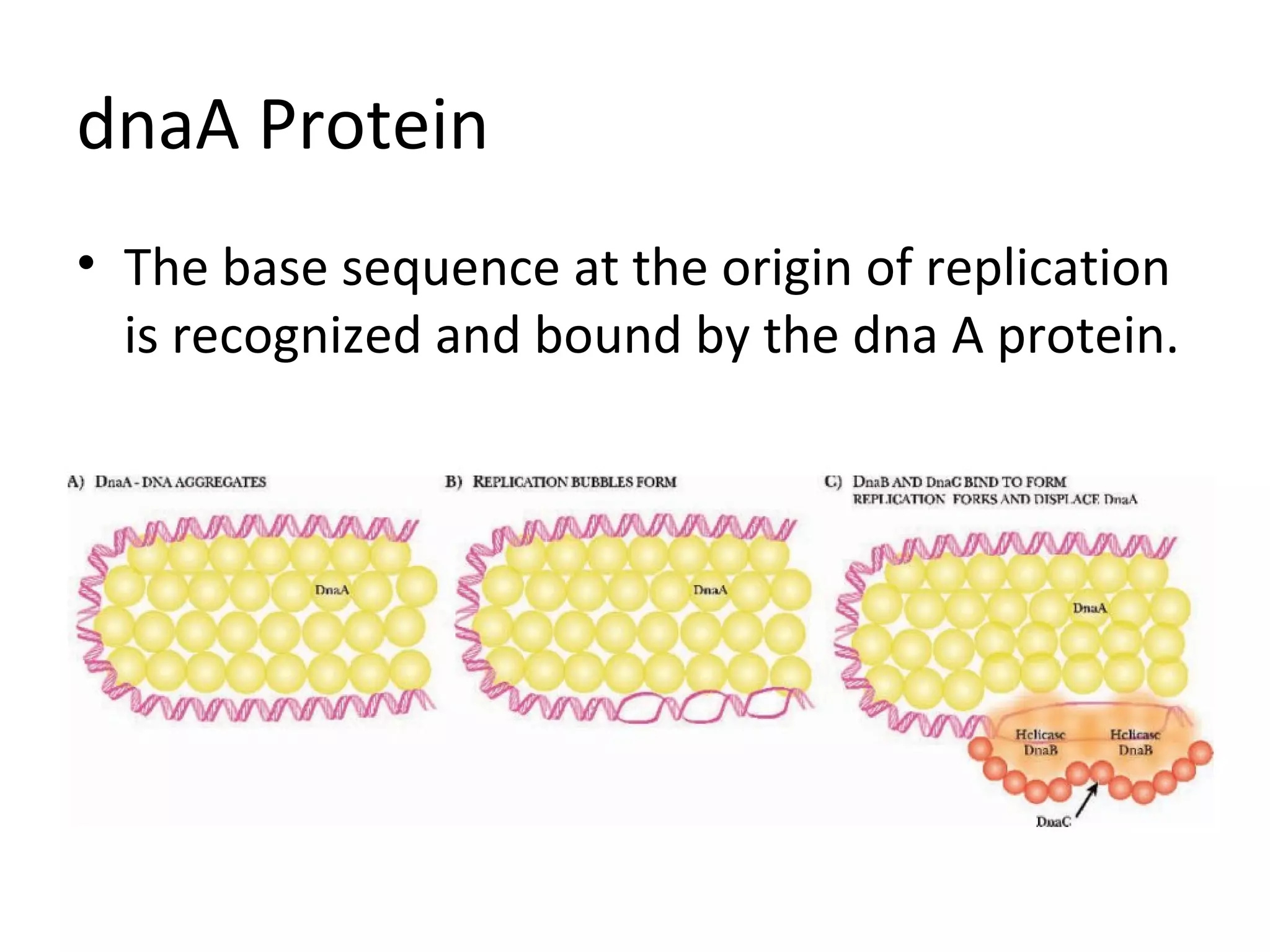 dnaA Protein

• The base sequence at the origin of replication is recognized and bound by the dna A protein.

A) DnaA - DNA AGGREGATES

DnaA

B) REPLICATION BUBBLES FORM

DnaA

C) DnaB AND DnaC BIND TO FORM REPLICATION FORKS AND DISPLACE DnaA

DnaA

Helicase DnaB

Helicase DnaB

DnaC